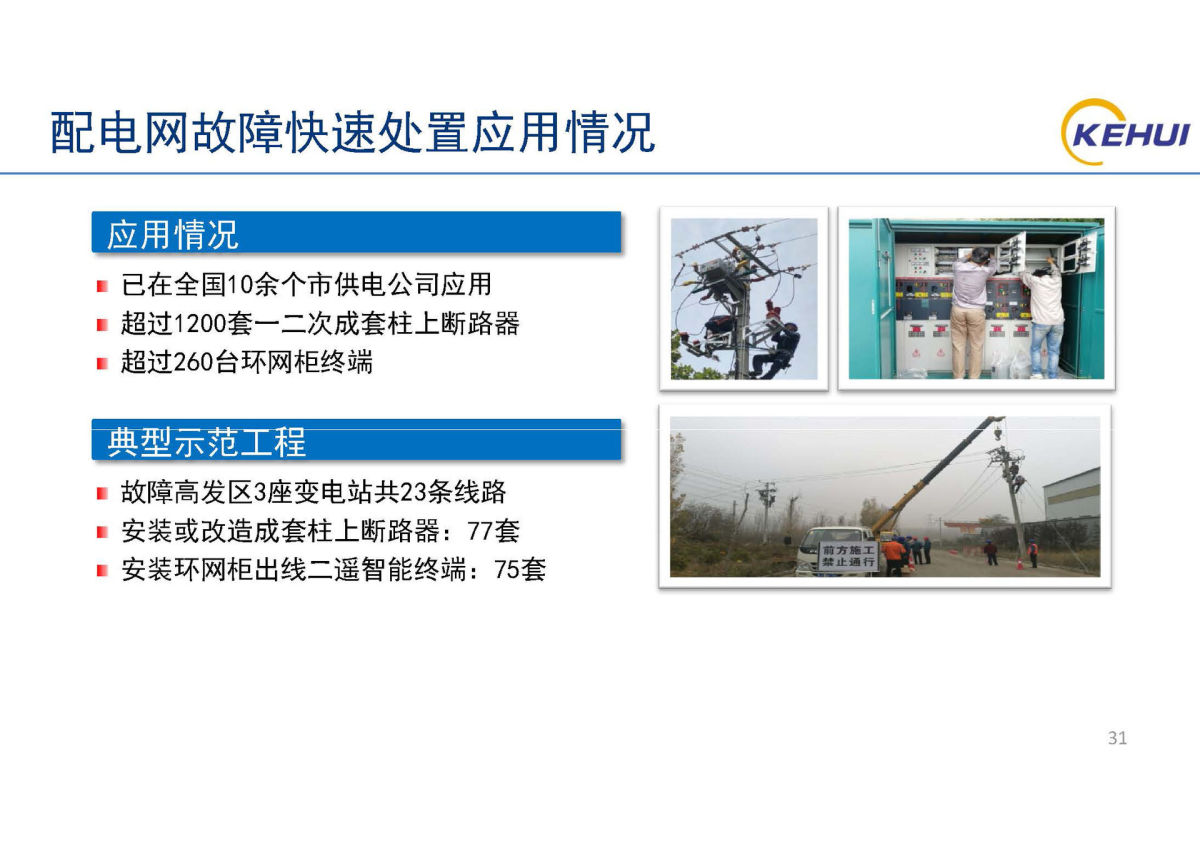 配电网故障快速处置应用情况

KEHUI

应用情况

已在全国10余个市供电公司应用
超过1200套一二次成套柱上断路器
超过260台环网柜终端

典型示范工程

故障高发区3座变电站共23条线路
安装或改造成套柱上断路器：77套
安装环网柜出线二遥智能终端：75套

前方施工
禁止通行

31